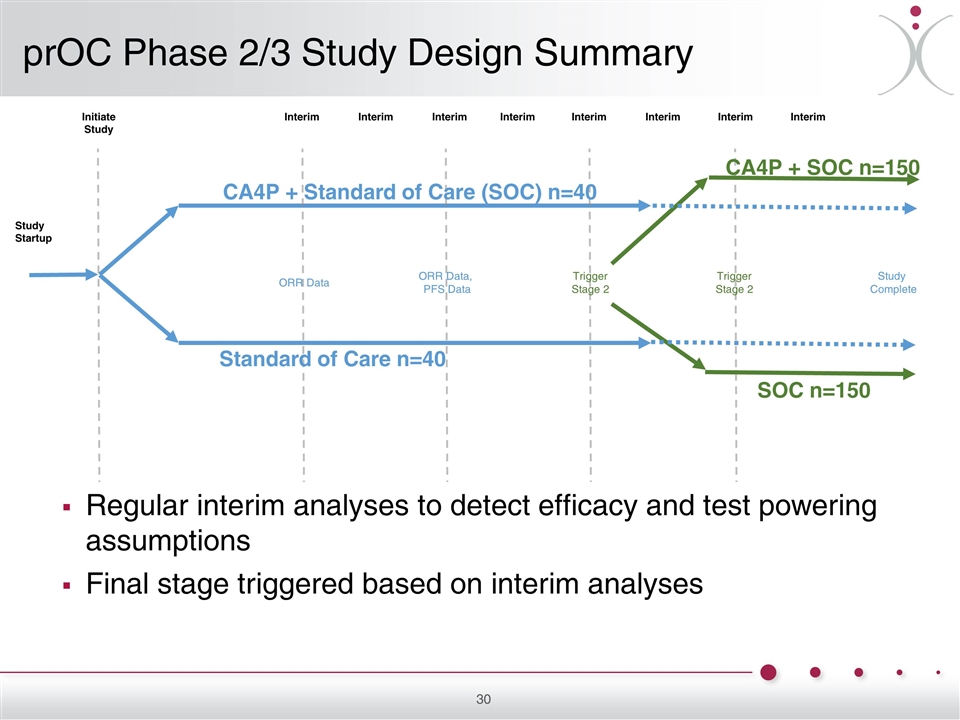 prOC Phase 2/3 Study Design Summary

Initiate Study

Interim

Interim

Interim

Interim

Interim

Interim

Interim

Interim

Study Startup

CA4P + Standard of Care (SOC) n=40

CA4P + SOC n=150

ORR Data

ORR Data, PFS Data

Trigger Stage 2

Trigger Stage 2

Study Complete

Standard of Care n=40

SOC n=150

▪ Regular interim analyses to detect efficacy and test powering assumptions

▪ Final stage triggered based on interim analyses

30